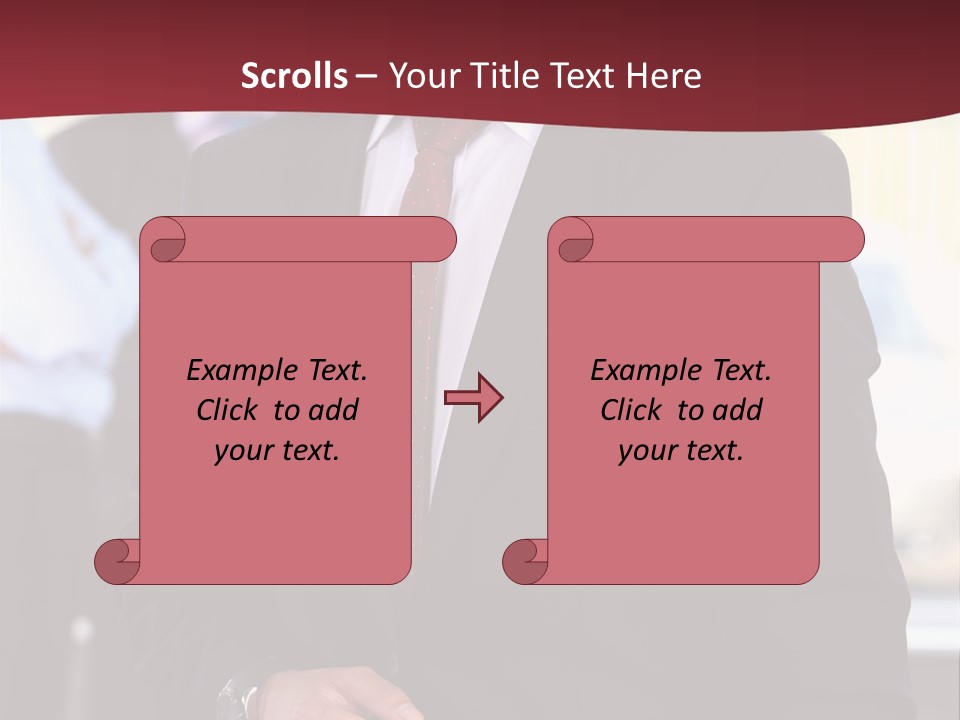 Scrolls – Your Title Text Here

Example Text. Click to add your text.

Example Text. Click to add your text.